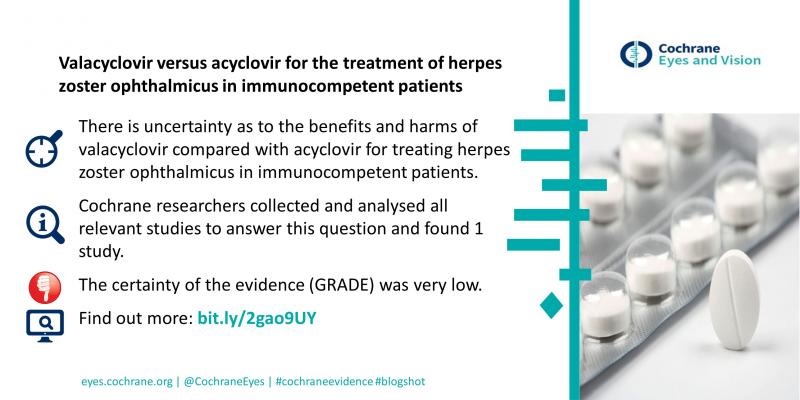 Cochrane
Eyes and Vision

Valacyclovir versus acyclovir for the treatment of herpes zoster ophthalmicus in immunocompetent patients

There is uncertainty as to the benefits and harms of valacyclovir compared with acyclovir for treating herpes zoster ophthalmicus in immunocompetent patients.

Cochrane researchers collected and analysed all relevant studies to answer this question and found 1 study.

The certainty of the evidence (GRADE) was very low.

Find out more: bit.ly/2gao9UY

eyes.cochrane.org | @CochraneEyes | #cochraneevidence #blogshot